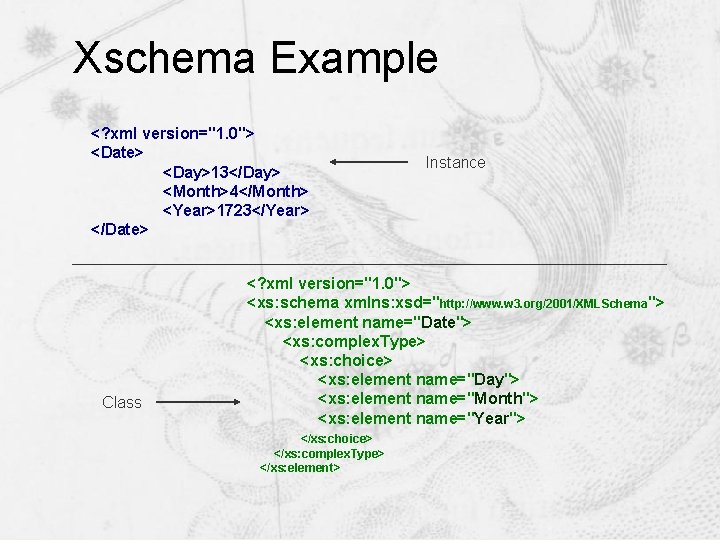 Xschema Example

<?xml version="1.0">
<Date>
<Day>13</Day>
<Month>4</Month>
<Year>1723</Year>
</Date>

Instance

<?xml version="1.0">
<xs:schema xmlns:xsd="http://www.w3.org/2001/XMLSchema">
<xs:element name="Date">
<xs:complexType>
<xs:choice>
<xs:element name="Day">
<xs:element name="Month">
<xs:element name="Year">
</xs:choice>
</xs:complexType>
</xs:element>

Class